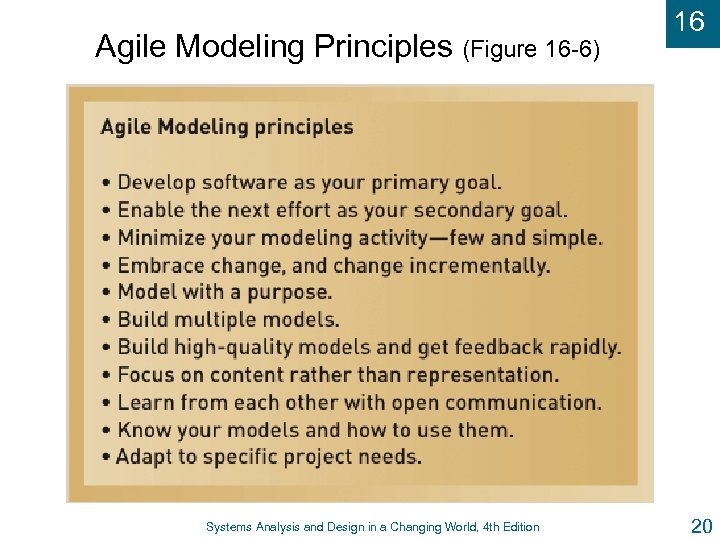 16

Agile Modeling Principles (Figure 16-6)

Agile Modeling principles

• Develop software as your primary goal.
• Enable the next effort as your secondary goal.
• Minimize your modeling activity—few and simple.
• Embrace change, and change incrementally.
• Model with a purpose.
• Build multiple models.
• Build high-quality models and get feedback rapidly.
• Focus on content rather than representation.
• Learn from each other with open communication.
• Know your models and how to use them.
• Adapt to specific project needs.

Systems Analysis and Design in a Changing World, 4th Edition

20